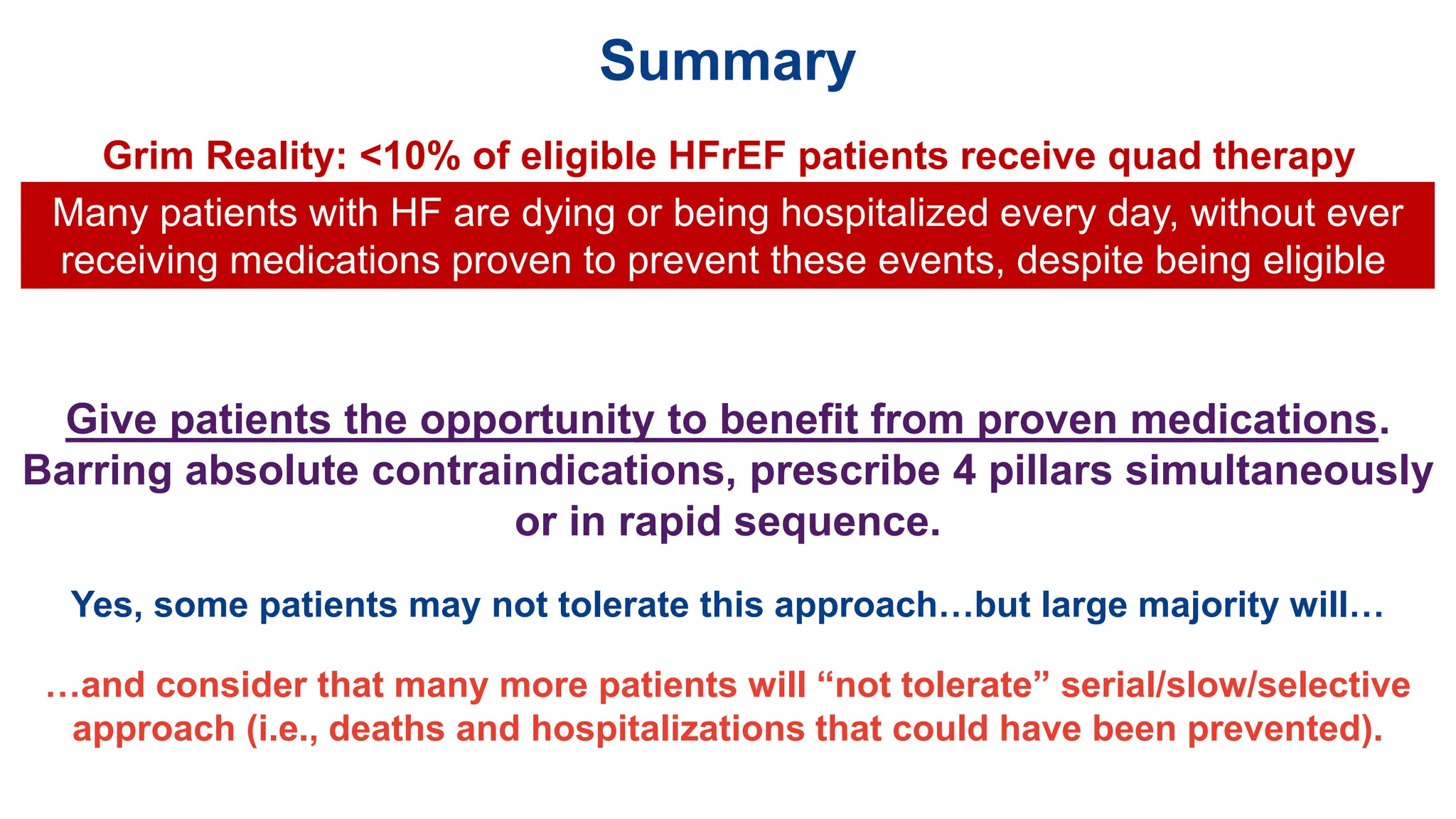 Summary

Grim Reality: <10% of eligible HFrEF patients receive quad therapy

Many patients with HF are dying or being hospitalized every day, without ever receiving medications proven to prevent these events, despite being eligible

Give patients the opportunity to benefit from proven medications. Barring absolute contraindications, prescribe 4 pillars simultaneously or in rapid sequence.

Yes, some patients may not tolerate this approach…but large majority will…

…and consider that many more patients will “not tolerate” serial/slow/selective approach (i.e., deaths and hospitalizations that could have been prevented).